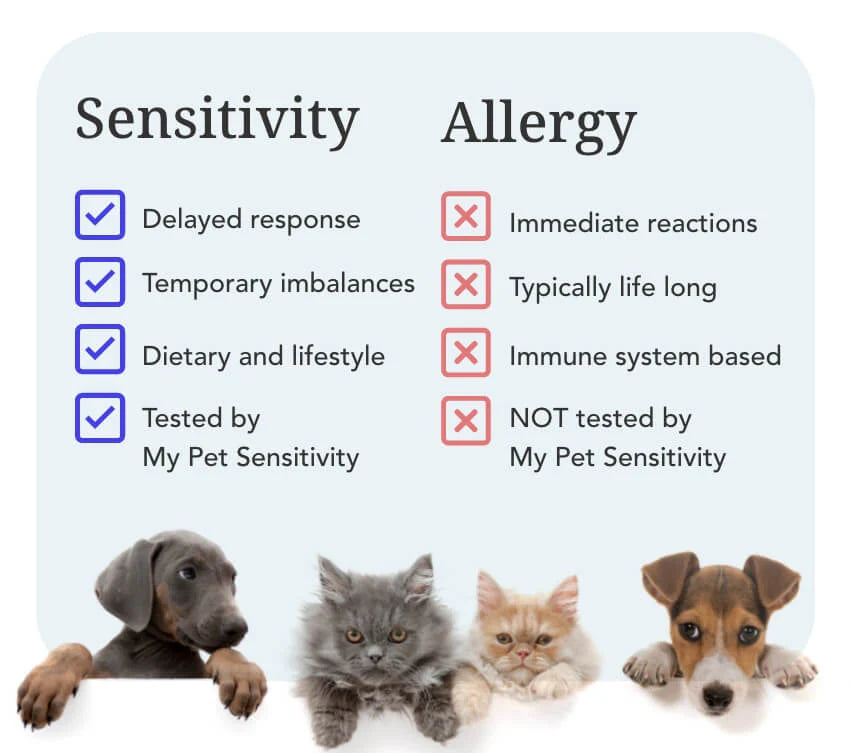 Sensitivity

Delayed response

Temporary imbalances

Dietary and lifestyle

Tested by My Pet Sensitivity

Allergy

Immediate reactions

Typically life long

Immune system based

NOT tested by My Pet Sensitivity